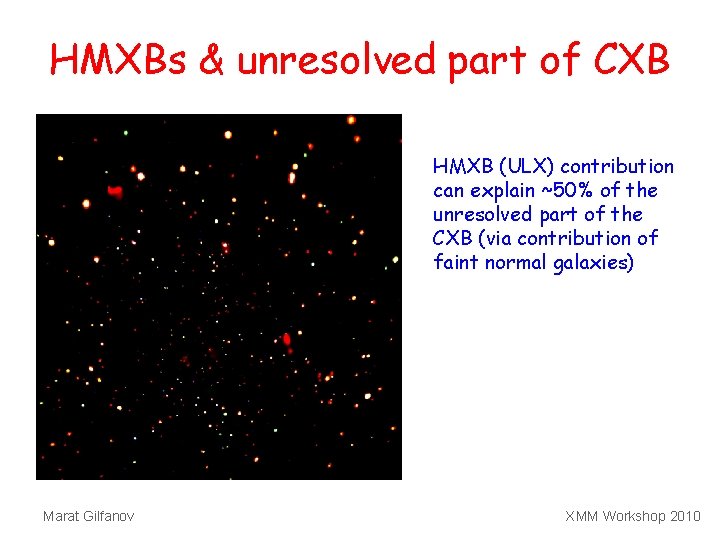 HMXBs & unresolved part of CXB

HMXB (ULX) contribution can explain ~50% of the unresolved part of the CXB (via contribution of faint normal galaxies)

Marat Gilfanov

XMM Workshop 2010